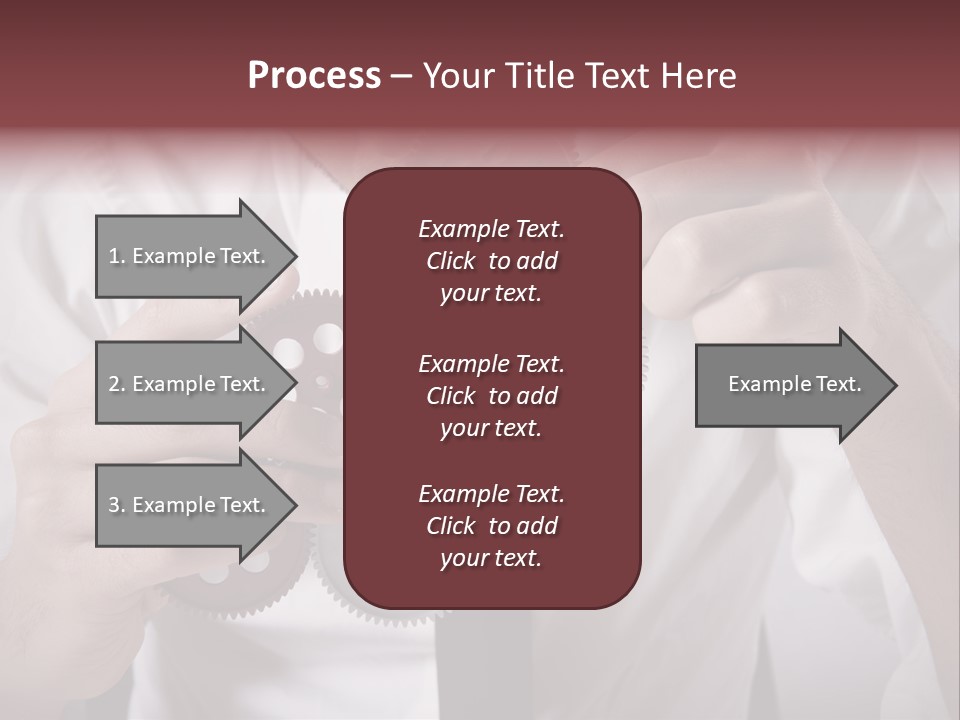 Process – Your Title Text Here

1. Example Text.

2. Example Text.

3. Example Text.

Example Text. Click to add your text.

Example Text. Click to add your text.

Example Text. Click to add your text.

Example Text.